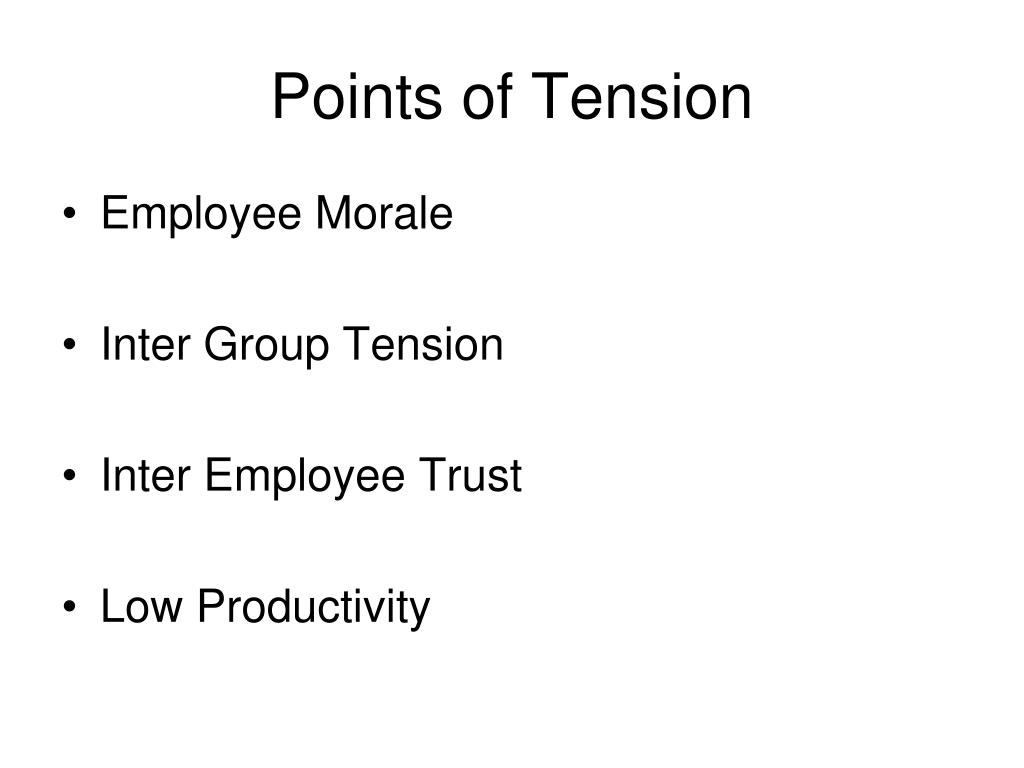 Points of Tension

• Employee Morale

• Inter Group Tension

• Inter Employee Trust

• Low Productivity